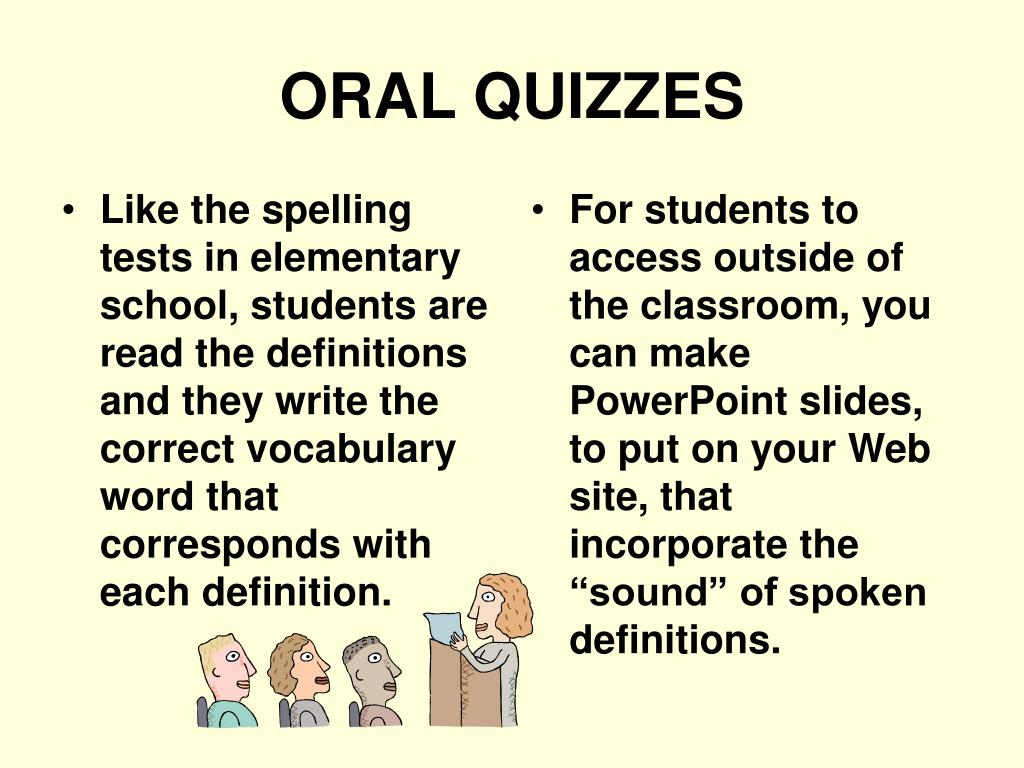 ORAL QUIZZES

• Like the spelling tests in elementary school, students are read the definitions and they write the correct vocabulary word that corresponds with each definition.

• For students to access outside of the classroom, you can make PowerPoint slides, to put on your Web site, that incorporate the “sound” of spoken definitions.